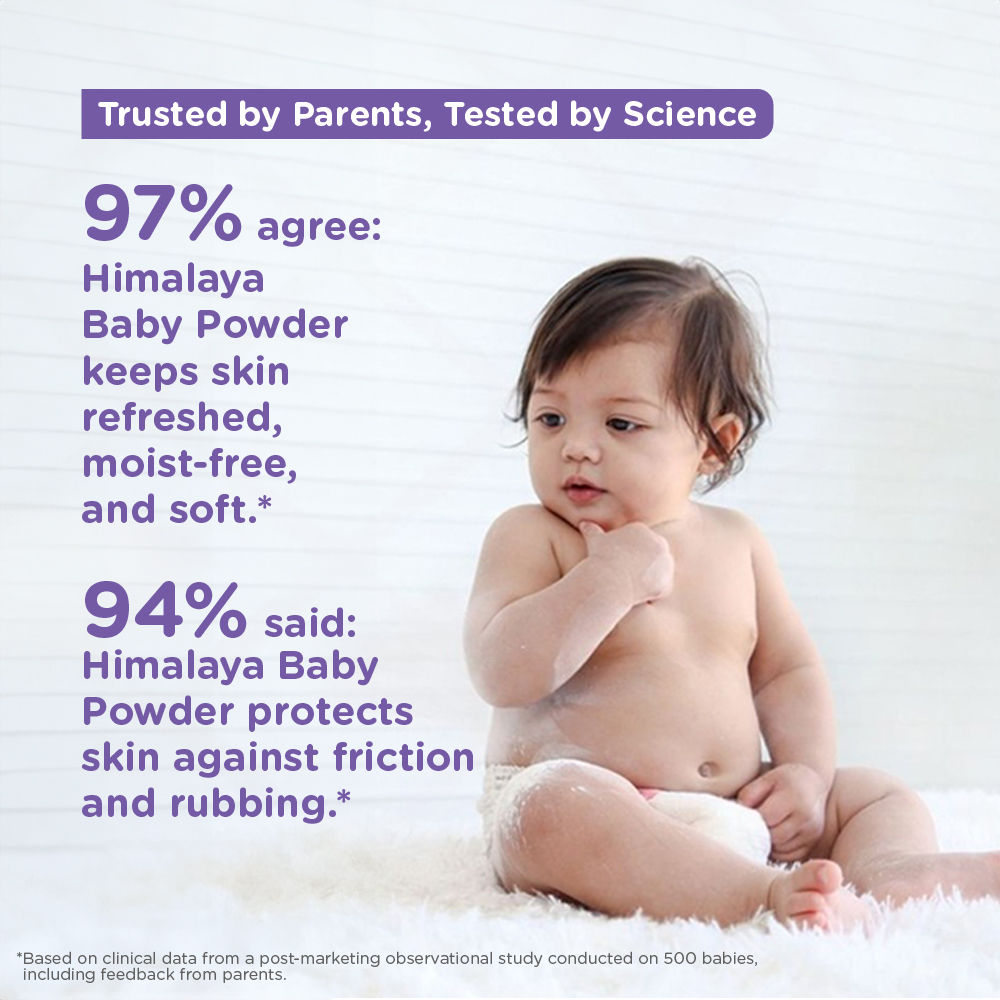 Trusted by Parents, Tested by Science

97% agree:
Himalaya Baby Powder keeps skin refreshed, moist-free, and soft.*

94% said:
Himalaya Baby Powder protects skin against friction and rubbing.*

*Based on clinical data from a post-marketing observational study conducted on 500 babies, including feedback from parents.